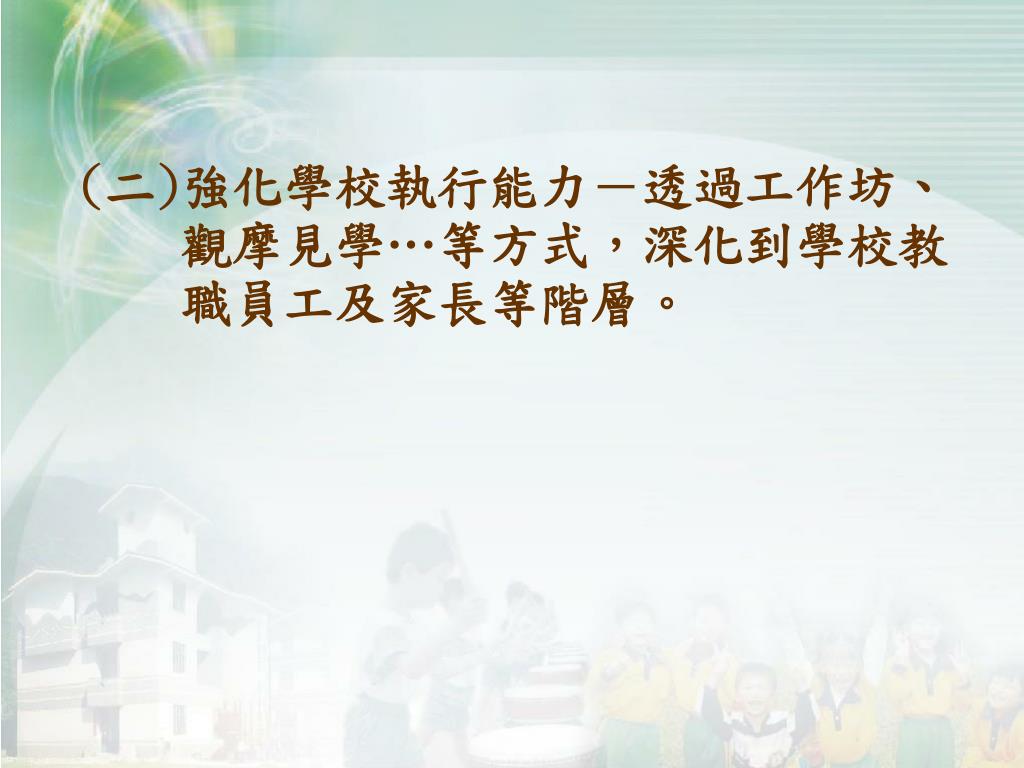 (二)強化學校執行能力－透過工作坊、觀摩見學…等方式，深化到學校教職員工及家長等階層。